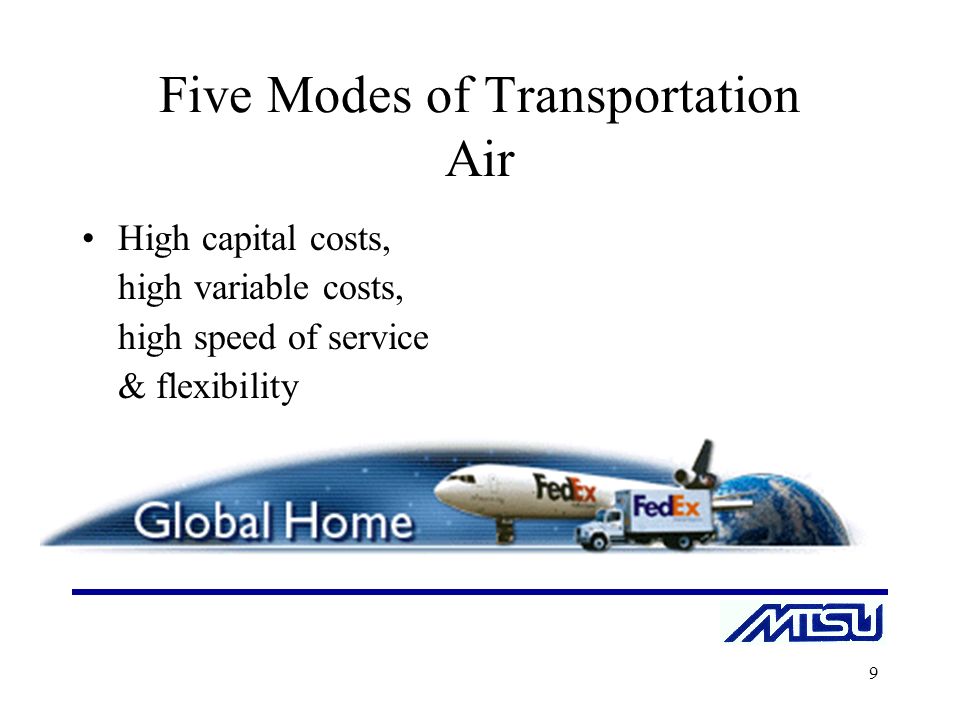 Five Modes of Transportation
Air

• High capital costs, high variable costs, high speed of service & flexibility

Global Home

FedEx

FedEx

MTSU

9